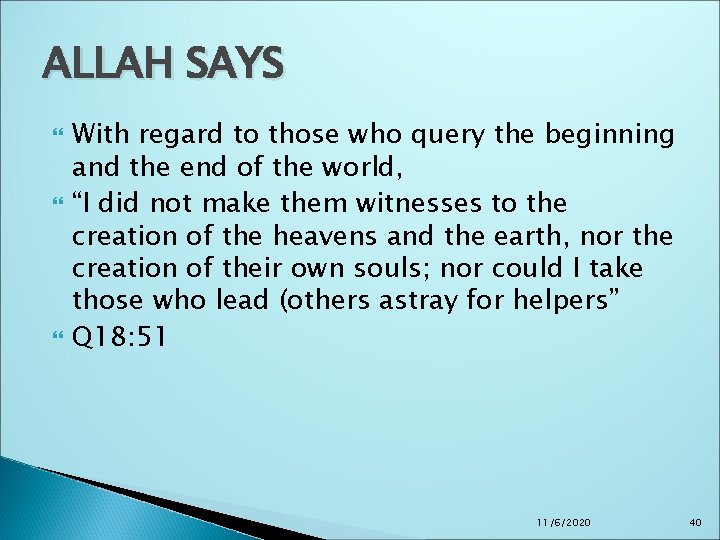 ALLAH SAYS

With regard to those who query the beginning and the end of the world,

“I did not make them witnesses to the creation of the heavens and the earth, nor the creation of their own souls; nor could I take those who lead (others astray for helpers”

Q18:51

11/6/2020

40